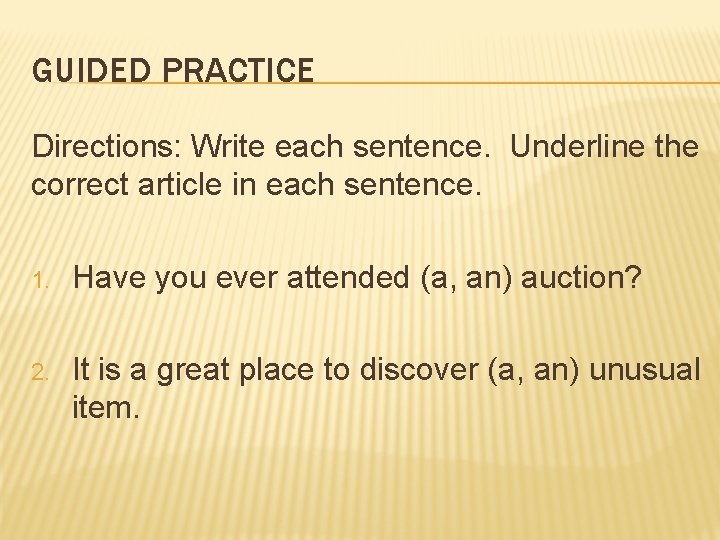 GUIDED PRACTICE

Directions: Write each sentence. Underline the correct article in each sentence.

1. Have you ever attended (a, an) auction?

2. It is a great place to discover (a, an) unusual item.